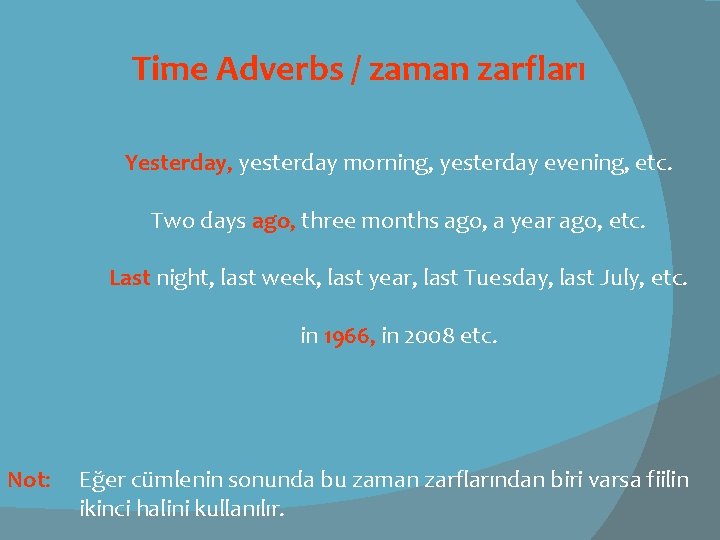 Time Adverbs / zaman zarfları

Yesterday, yesterday morning, yesterday evening, etc.

Two days ago, three months ago, a year ago, etc.

Last night, last week, last year, last Tuesday, last July, etc.

in 1966, in 2008 etc.

Not: Eğer cümlenin sonunda bu zaman zarflarından biri varsa fiilin ikinci halini kullanılır.